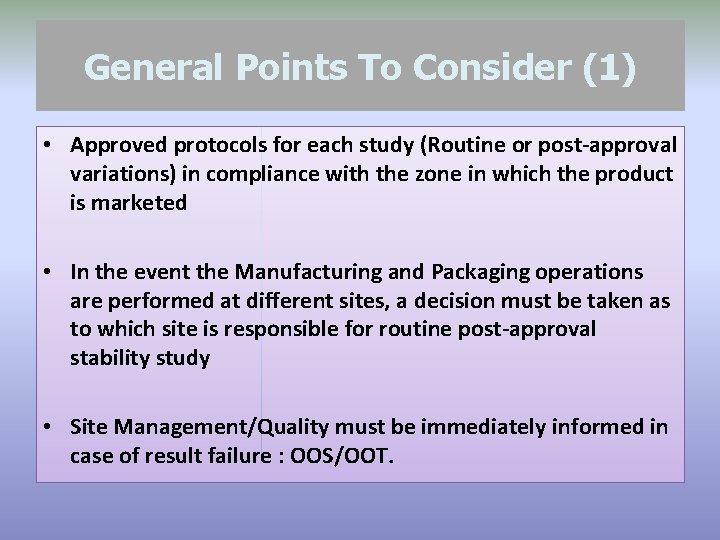 General Points To Consider (1)

• Approved protocols for each study (Routine or post-approval variations) in compliance with the zone in which the product is marketed

• In the event the Manufacturing and Packaging operations are performed at different sites, a decision must be taken as to which site is responsible for routine post-approval stability study

• Site Management/Quality must be immediately informed in case of result failure : OOS/OOT.